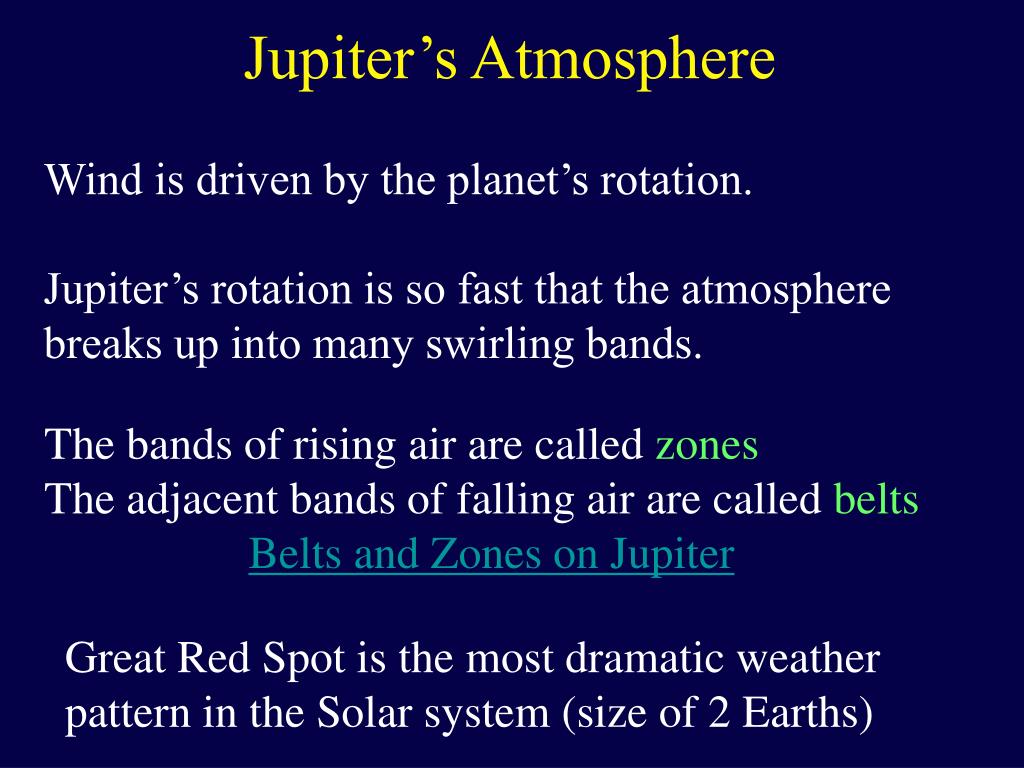 Jupiter’s Atmosphere

Wind is driven by the planet’s rotation.

Jupiter’s rotation is so fast that the atmosphere breaks up into many swirling bands.

The bands of rising air are called zones
The adjacent bands of falling air are called belts
Belts and Zones on Jupiter

Great Red Spot is the most dramatic weather pattern in the Solar system (size of 2 Earths)